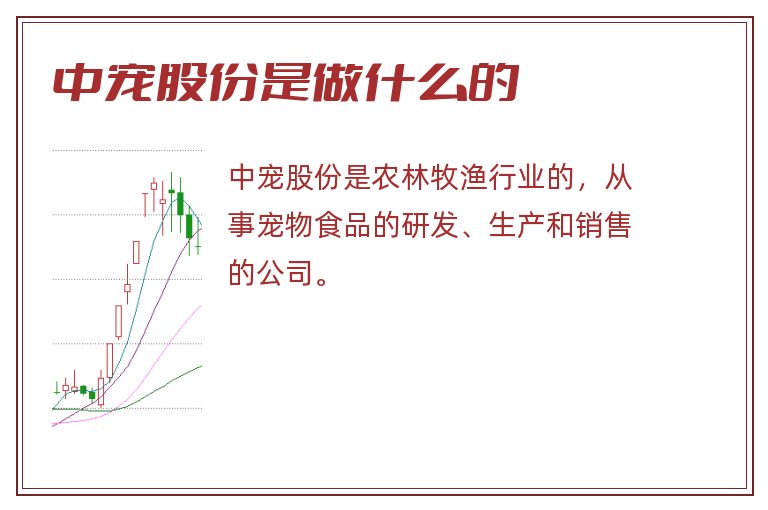 中宠股份是做什么的

中宠股份是农林牧渔行业的，从事宠物食品的研发、生产和销售的公司。